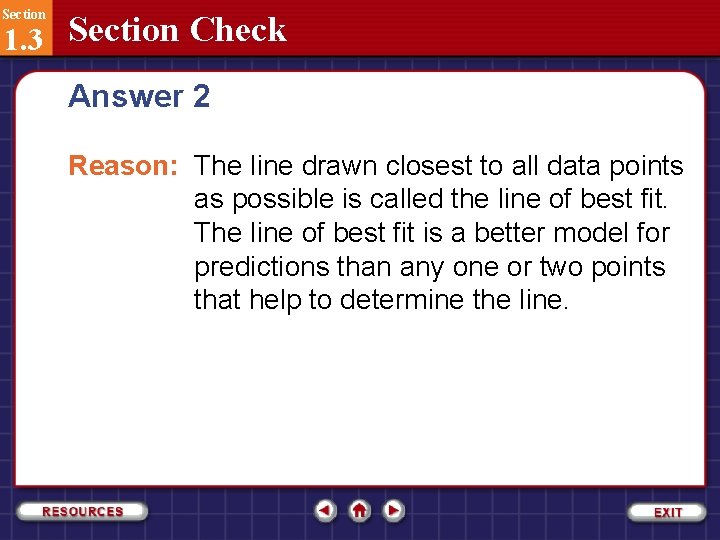 Section
1.3
Section Check

Answer 2

Reason: The line drawn closest to all data points as possible is called the line of best fit. The line of best fit is a better model for predictions than any one or two points that help to determine the line.

RESOURCES

EXIT